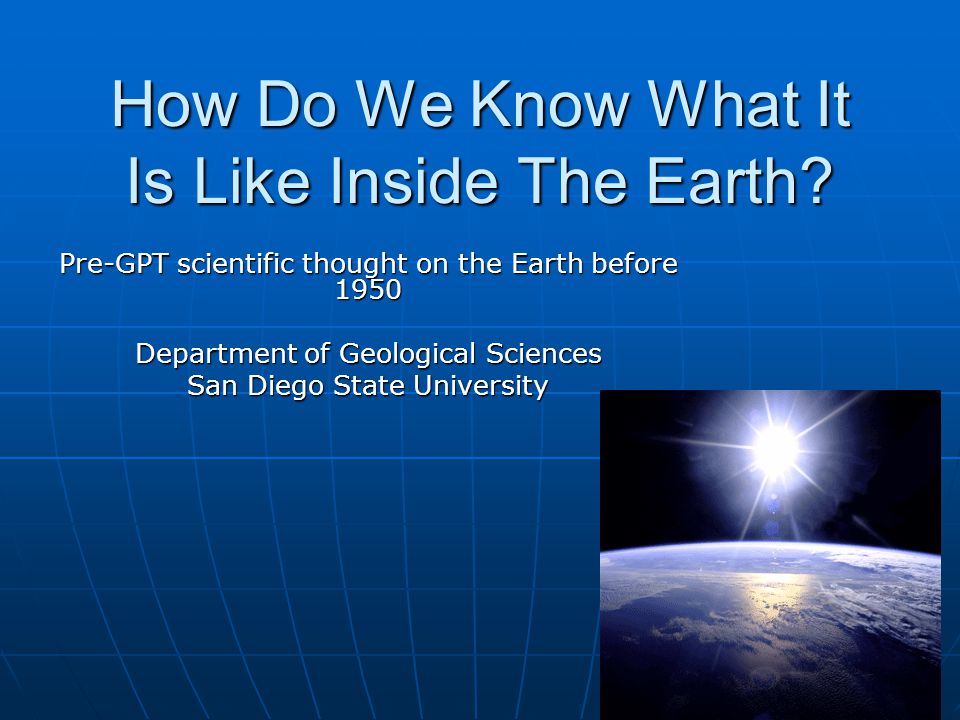 How Do We Know What It Is Like Inside The Earth?

Pre-GPT scientific thought on the Earth before 1950

Department of Geological Sciences
San Diego State University